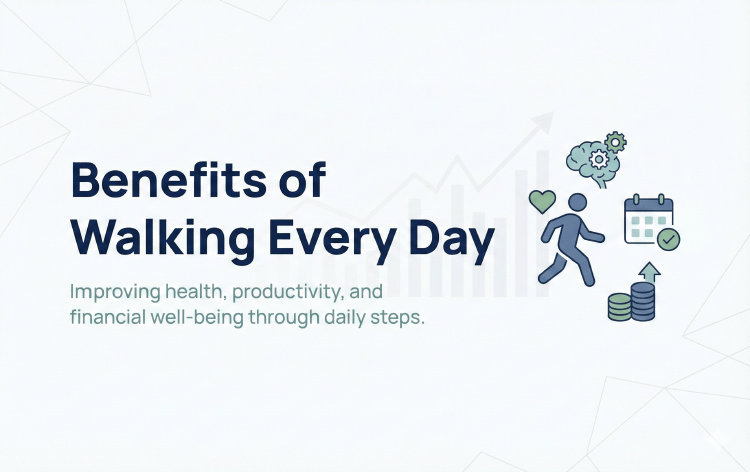 Benefits of Walking Every Day

Improving health, productivity, and financial well-being through daily steps.